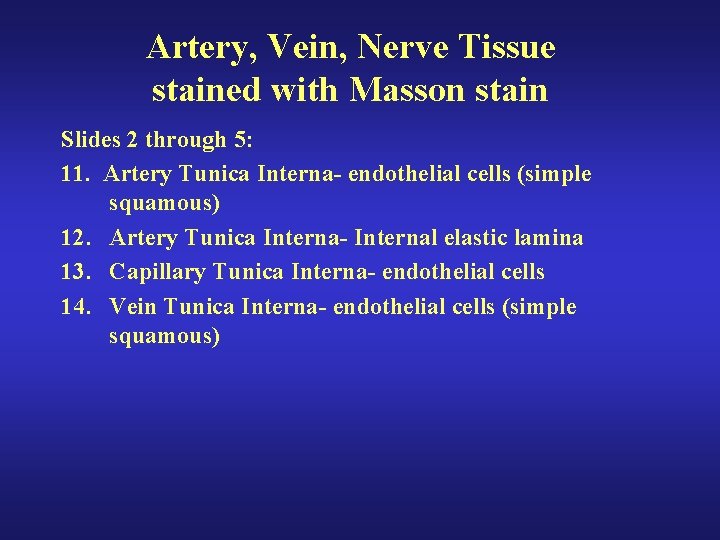 Artery, Vein, Nerve Tissue stained with Masson stain

Slides 2 through 5:

11. Artery Tunica Interna- endothelial cells (simple squamous)

12. Artery Tunica Interna- Internal elastic lamina

13. Capillary Tunica Interna- endothelial cells

14. Vein Tunica Interna- endothelial cells (simple squamous)